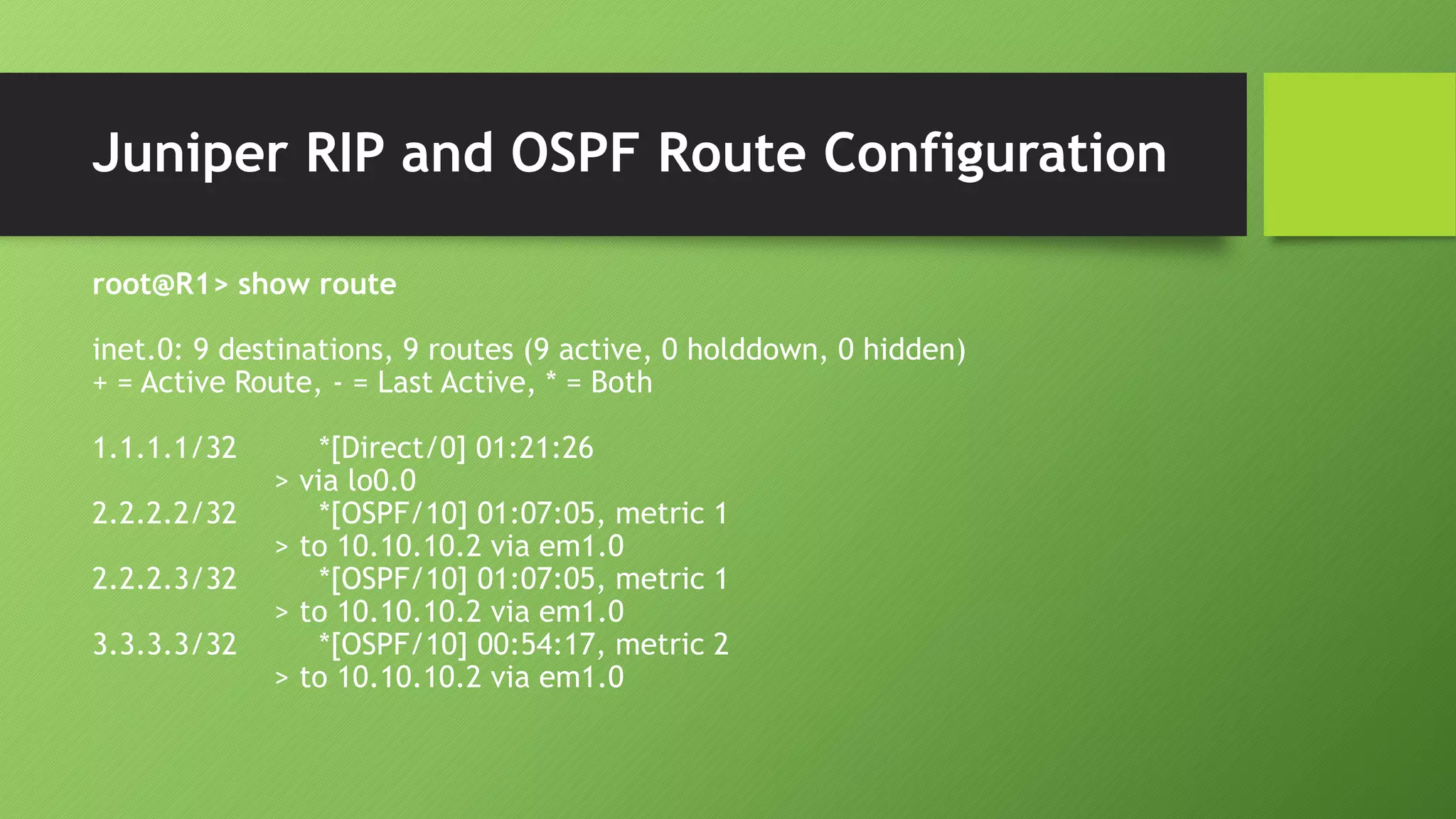 Juniper RIP and OSPF Route Configuration

root@R1> show route

inet.0: 9 destinations, 9 routes (9 active, 0 holddown, 0 hidden)
+ = Active Route, - = Last Active, * = Both

1.1.1.1/32 *[Direct/0] 01:21:26
> via lo0.0
2.2.2.2/32 *[OSPF/10] 01:07:05, metric 1
> to 10.10.10.2 via em1.0
2.2.2.3/32 *[OSPF/10] 01:07:05, metric 1
> to 10.10.10.2 via em1.0
3.3.3.3/32 *[OSPF/10] 00:54:17, metric 2
> to 10.10.10.2 via em1.0